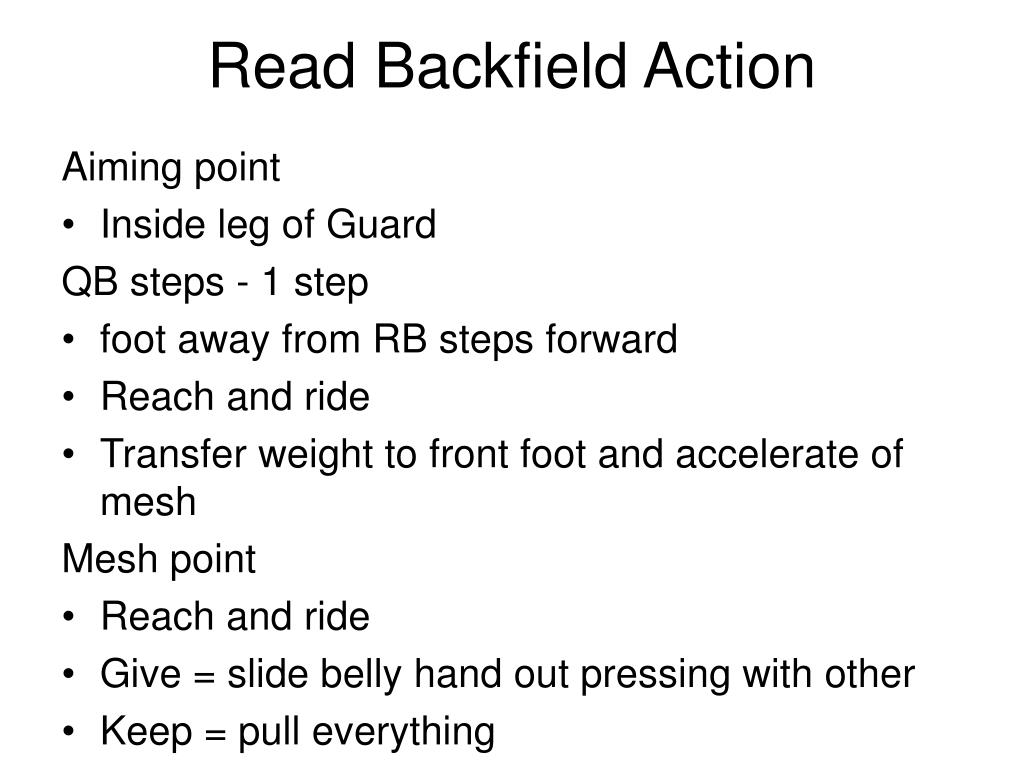 Read Backfield Action

Aiming point
• Inside leg of Guard
QB steps - 1 step
• foot away from RB steps forward
• Reach and ride
• Transfer weight to front foot and accelerate of mesh
Mesh point
• Reach and ride
• Give = slide belly hand out pressing with other
• Keep = pull everything